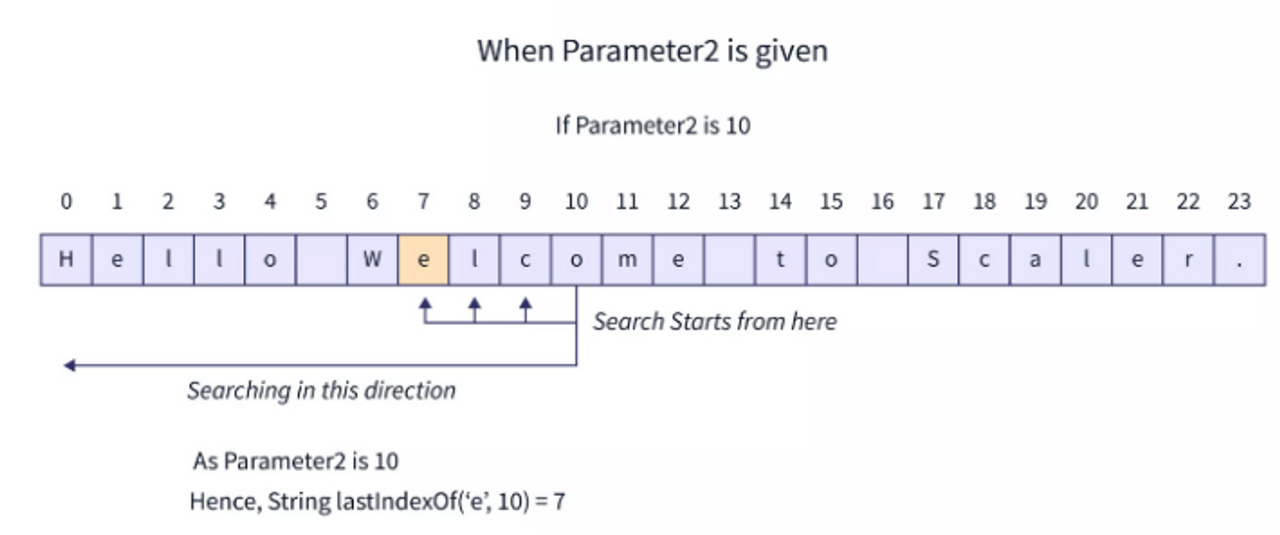 When Parameter2 is given

If Parameter2 is 10

| 0 | 1 | 2 | 3 | 4 | 5 | 6 | 7 | 8 | 9 | 10 | 11 | 12 | 13 | 14 | 15 | 16 | 17 | 18 | 19 | 20 | 21 | 22 | 23 |
|---|---|---|---|---|---|---|---|---|---|---|---|---|---|---|---|---|---|---|---|---|---|---|---|
| H | e | l | l | o |  | W | e | l | c | o | m | e |  | t | o |  | S | c | a | l | e | r | . |

Search Starts from here

Searching in this direction

As Parameter2 is 10
Hence, String lastIndexOf('e', 10) = 7